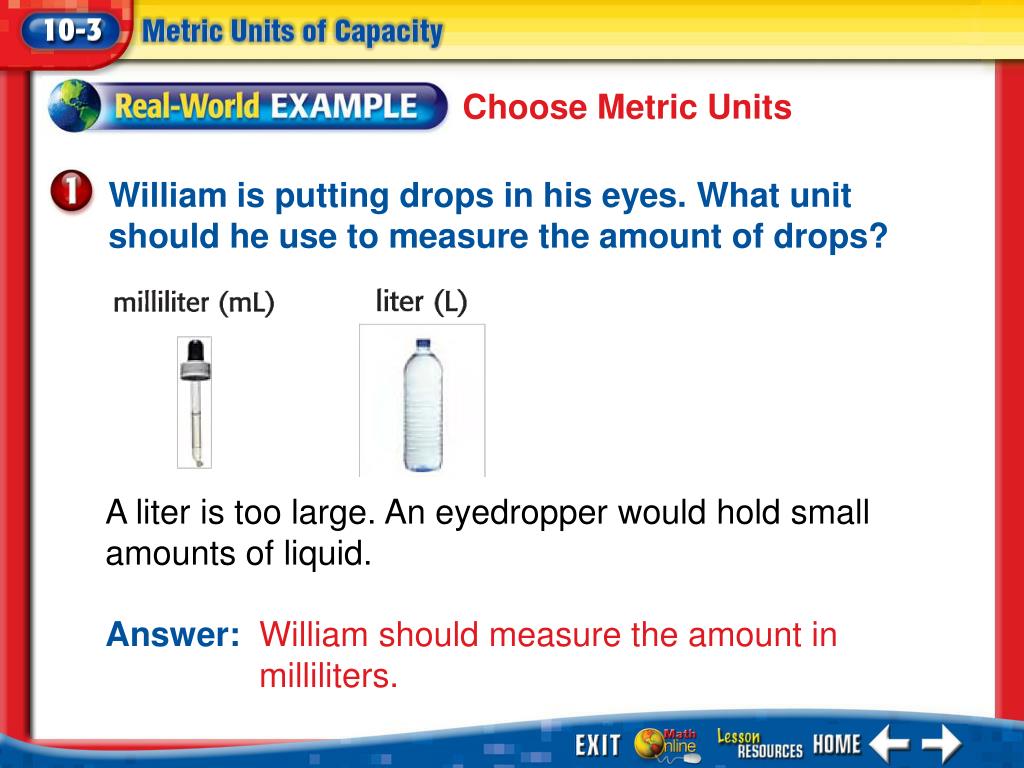 10-3 Metric Units of Capacity

Real-World EXAMPLE Choose Metric Units

1 William is putting drops in his eyes. What unit should he use to measure the amount of drops?

milliliter (mL)

liter (L)

A liter is too large. An eyedropper would hold small amounts of liquid.

Answer: William should measure the amount in milliliters.

EXIT Math Online Lesson RESOURCES HOME